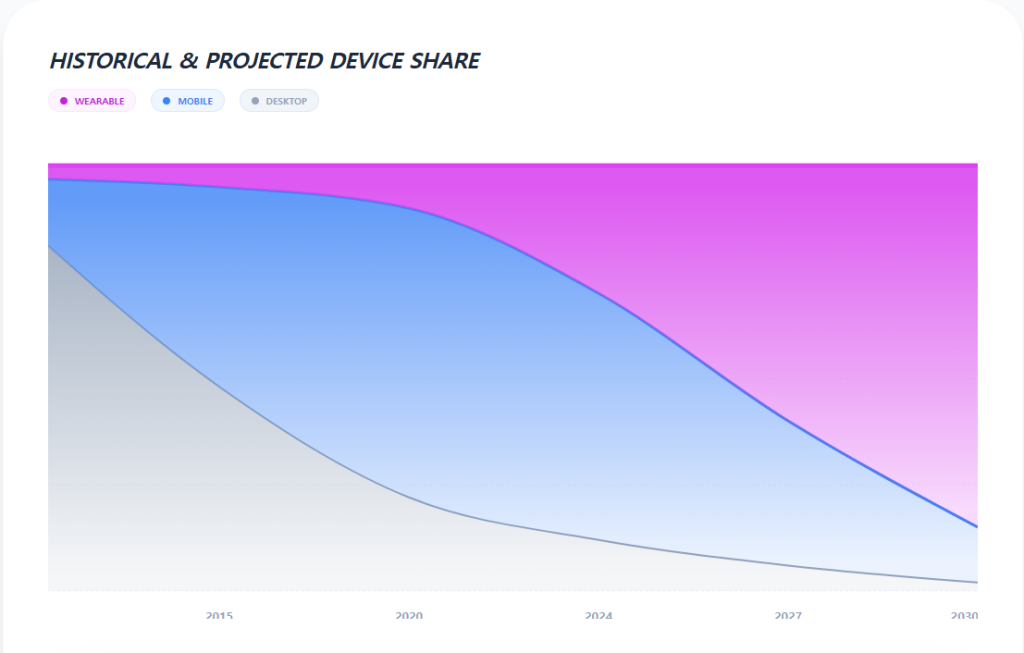 HISTORICAL & PROJECTED DEVICE SHARE

WEARABLE
MOBILE
DESKTOP

2015
2020
2024
2027
2030